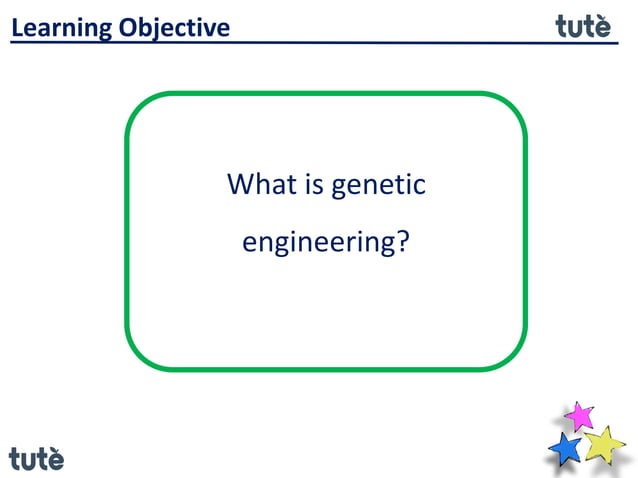 Learning Objective

tutè

What is genetic engineering?

tutè